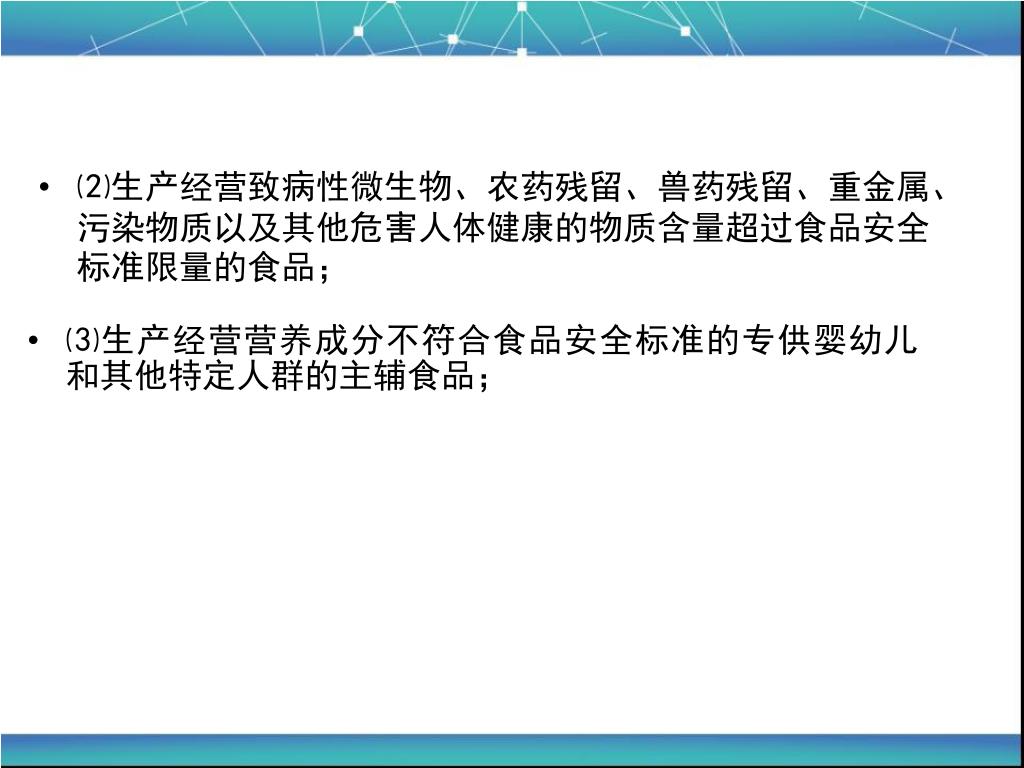 • ⑵生产经营致病性微生物、农药残留、兽药残留、重金属、污染物质以及其他危害人体健康的物质含量超过食品安全标准限量的食品；

• ⑶生产经营营养成分不符合食品安全标准的专供婴幼儿和其他特定人群的主辅食品；